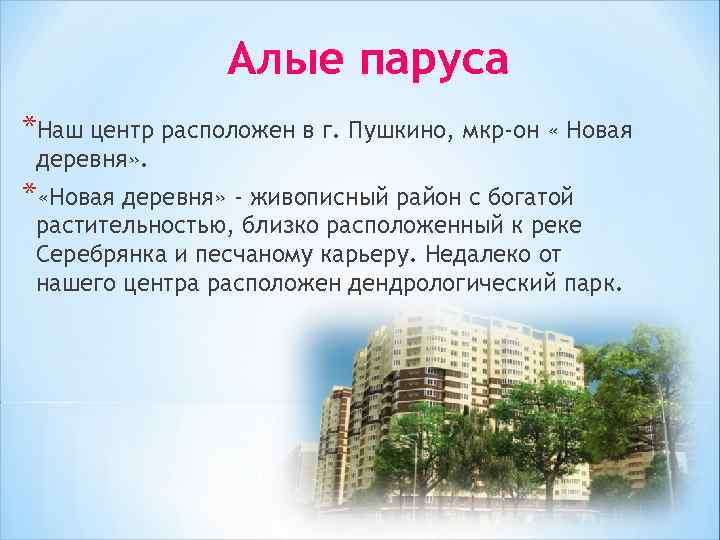 Алые паруса

*Наш центр расположен в г. Пушкино, мкр-он « Новая деревня».

*«Новая деревня» - живописный район с богатой растительностью, близко расположенный к реке Серебрянка и песчаному карьеру. Недалеко от нашего центра расположен дендрологический парк.